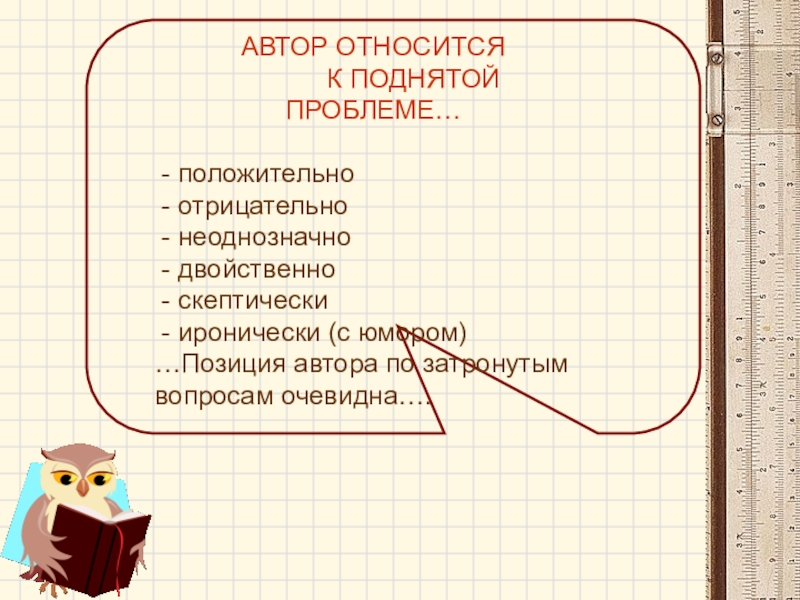 АВТОР ОТНОСИТСЯ К ПОДНЯТОЙ ПРОБЛЕМЕ…

- положительно
- отрицательно
- неоднозначно
- двойственно
- скептически
- иронически (с юмором)
…Позиция автора по затронутым вопросам очевидна….